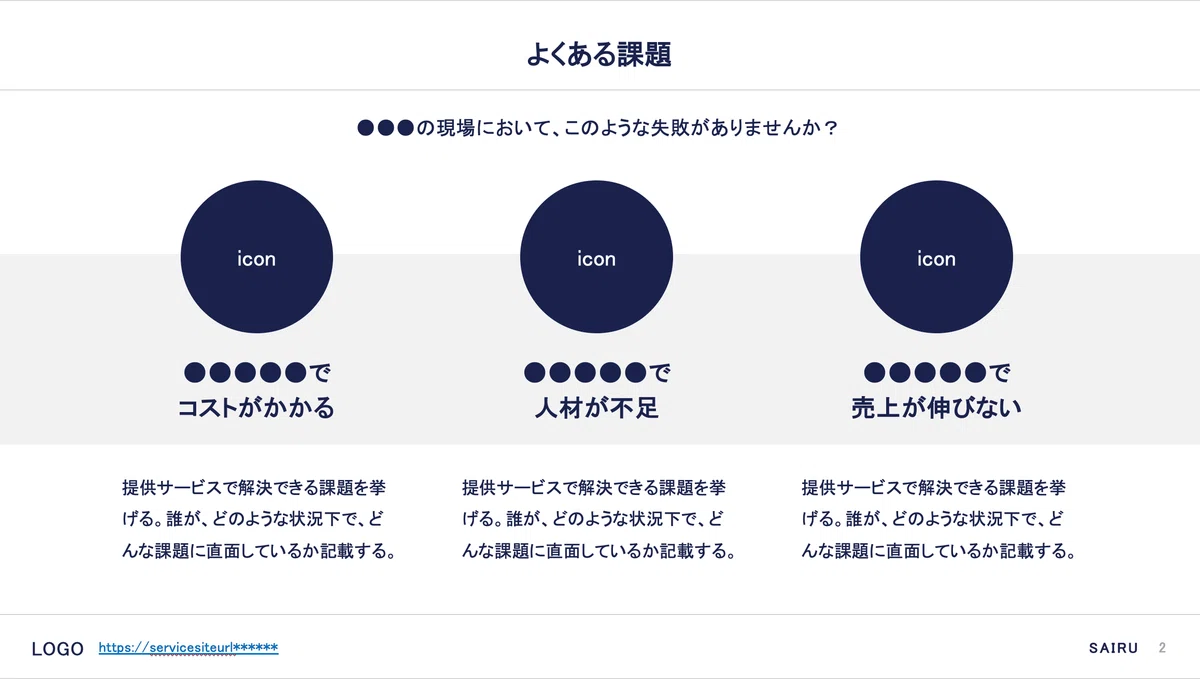 よくある課題

●●●の現場において、このような失敗がありませんか？

icon

●●●●●で
コストがかかる

提供サービスで解決できる課題を挙げる。誰が、どのような状況下で、どんな課題に直面しているか記載する。

icon

●●●●●で
人材が不足

提供サービスで解決できる課題を挙げる。誰が、どのような状況下で、どんな課題に直面しているか記載する。

icon

●●●●●で
売上が伸びない

提供サービスで解決できる課題を挙げる。誰が、どのような状況下で、どんな課題に直面しているか記載する。

LOGO https://servicesiteurl****** SAIRU 2